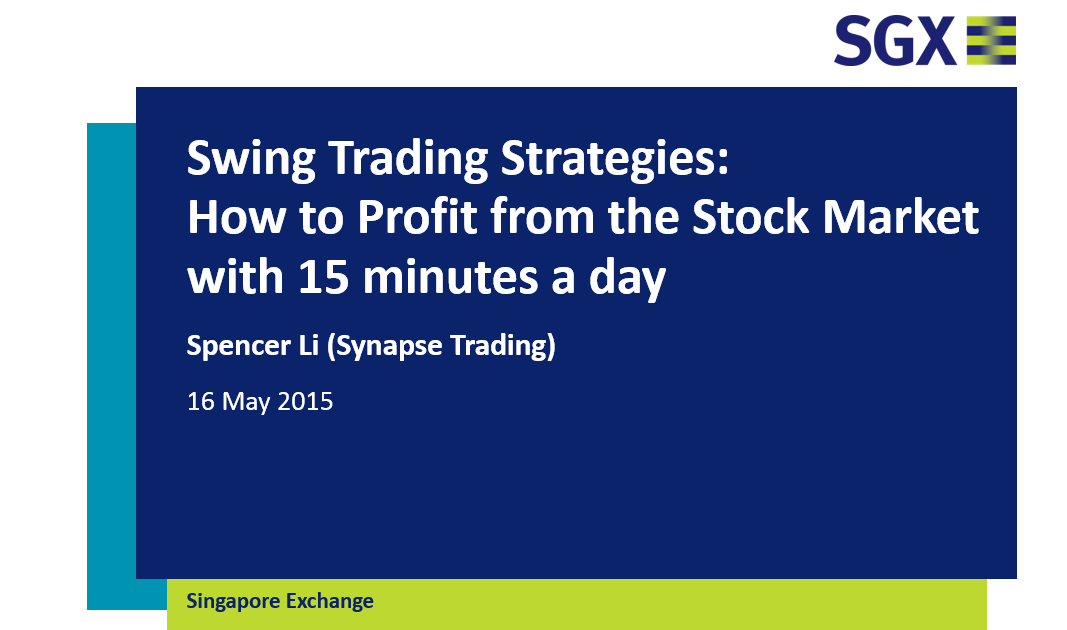 SGX

Swing Trading Strategies:
How to Profit from the Stock Market with 15 minutes a day

Spencer Li (Synapse Trading)

16 May 2015

Singapore Exchange